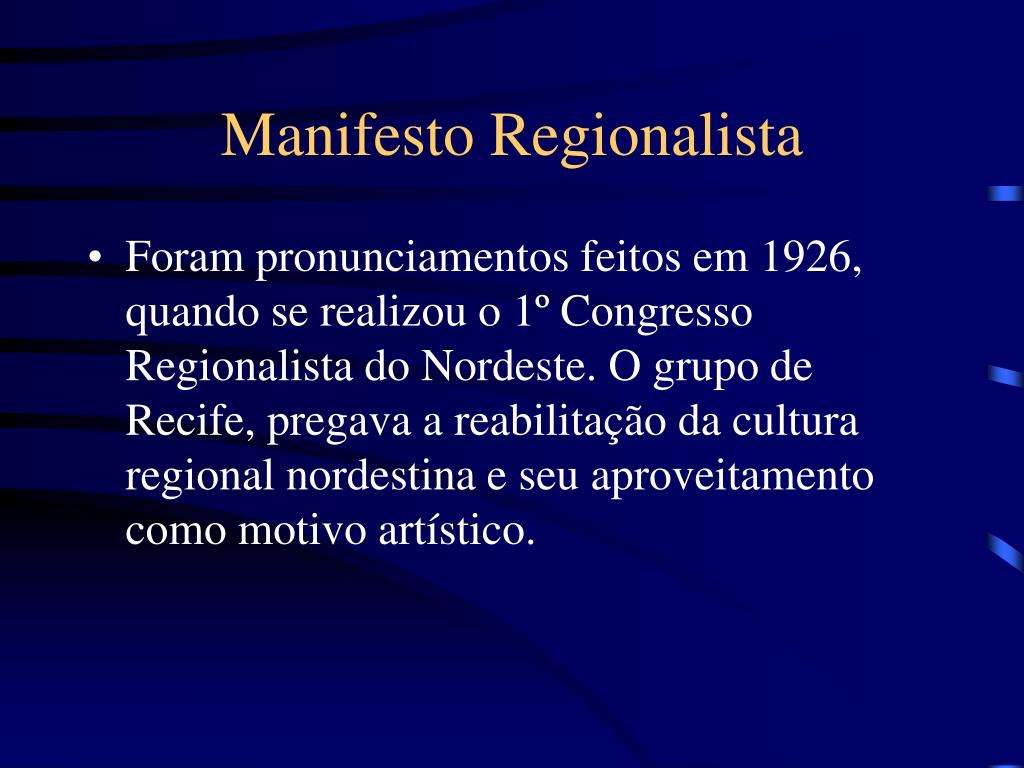 Manifesto Regionalista

• Foram pronunciamentos feitos em 1926, quando se realizou o 1º Congresso Regionalista do Nordeste. O grupo de Recife, pregava a reabilitação da cultura regional nordestina e seu aproveitamento como motivo artístico.